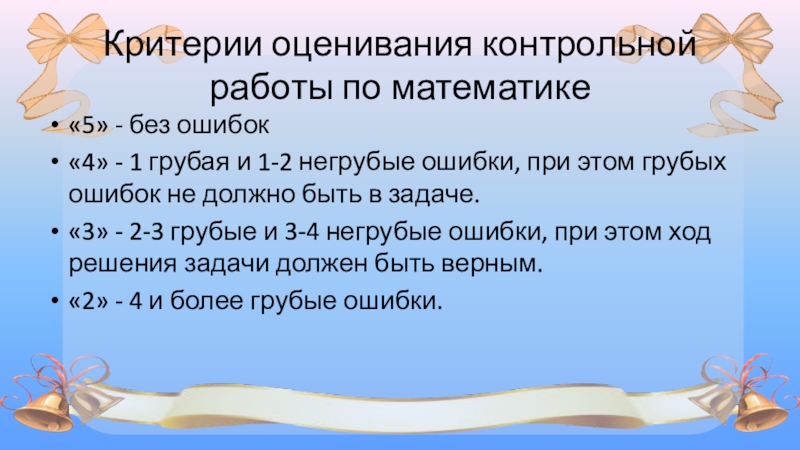 Критерии оценивания контрольной работы по математике

• «5» - без ошибок
• «4» - 1 грубая и 1-2 негрубые ошибки, при этом грубых ошибок не должно быть в задаче.
• «3» - 2-3 грубые и 3-4 негрубые ошибки, при этом ход решения задачи должен быть верным.
• «2» - 4 и более грубые ошибки.